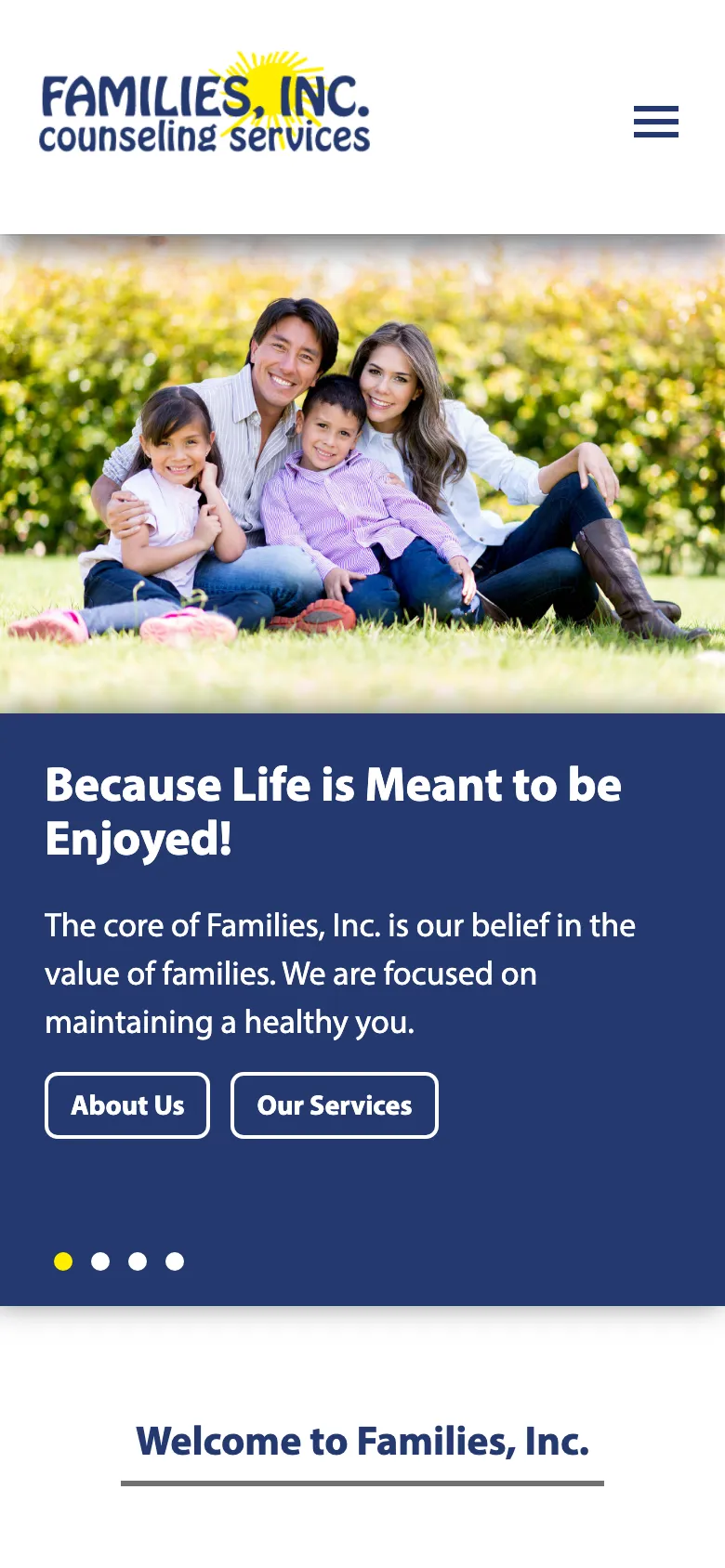 FAMILIES, INC.
counseling services

Because Life is Meant to be Enjoyed!

The core of Families, Inc. is our belief in the value of families. We are focused on maintaining a healthy you.

About Us

Our Services

Welcome to Families, Inc.